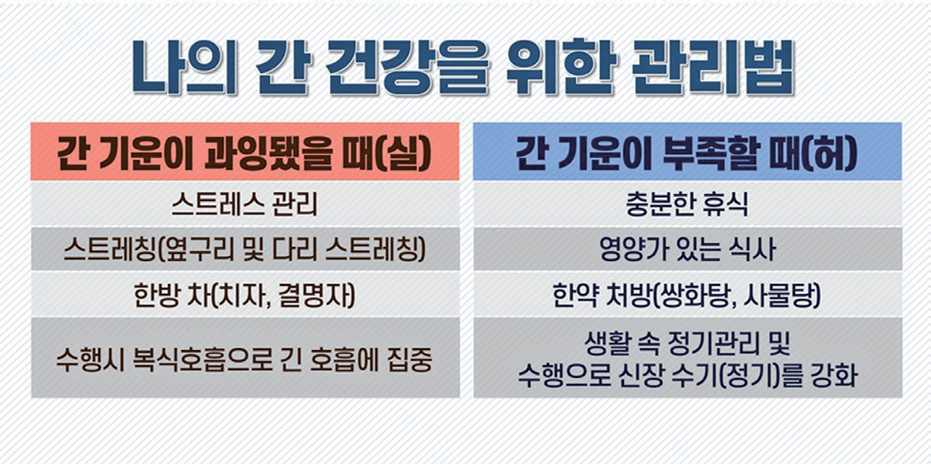 나의 간 건강을 위한 관리법

| 간 기운이 과잉됐을 때(실) | 간 기운이 부족할 때(허) |
|---|---|
| 스트레스 관리 | 충분한 휴식 |
| 스트레칭(옆구리 및 다리 스트레칭) | 영양가 있는 식사 |
| 한방 차(치자, 결명자) | 한약 처방(쌍화탕, 사물탕) |
| 수행시 복식호흡으로 긴 호흡에 집중 | 생활 속 정기관리 및 수행으로 신장 수기(정기)를 강화 |